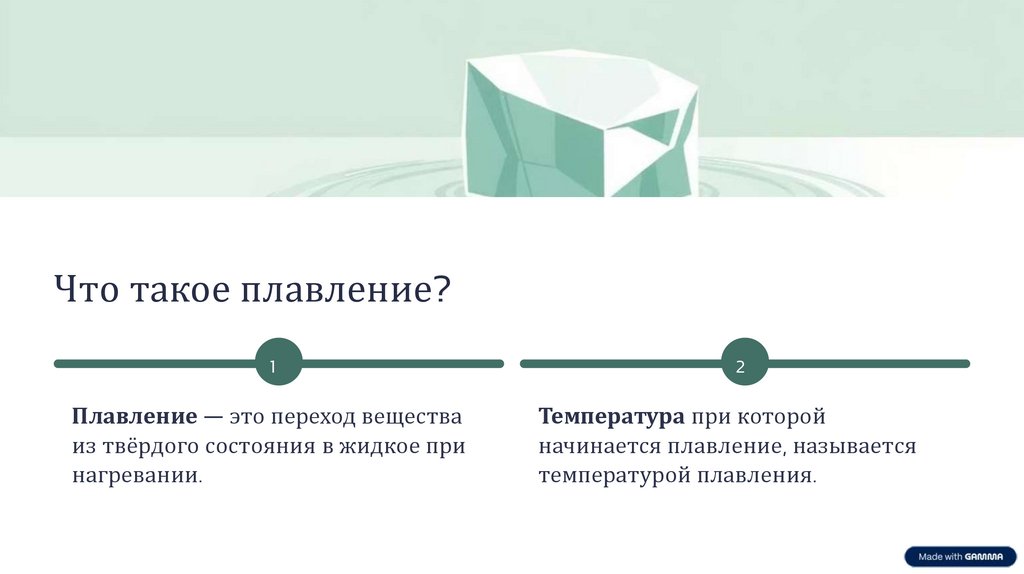 Что такое плавление?

1

Плавление — это переход вещества из твёрдого состояния в жидкое при нагревании.

2

Температура при которой начинается плавление, называется температурой плавления.

Made with GAMMA